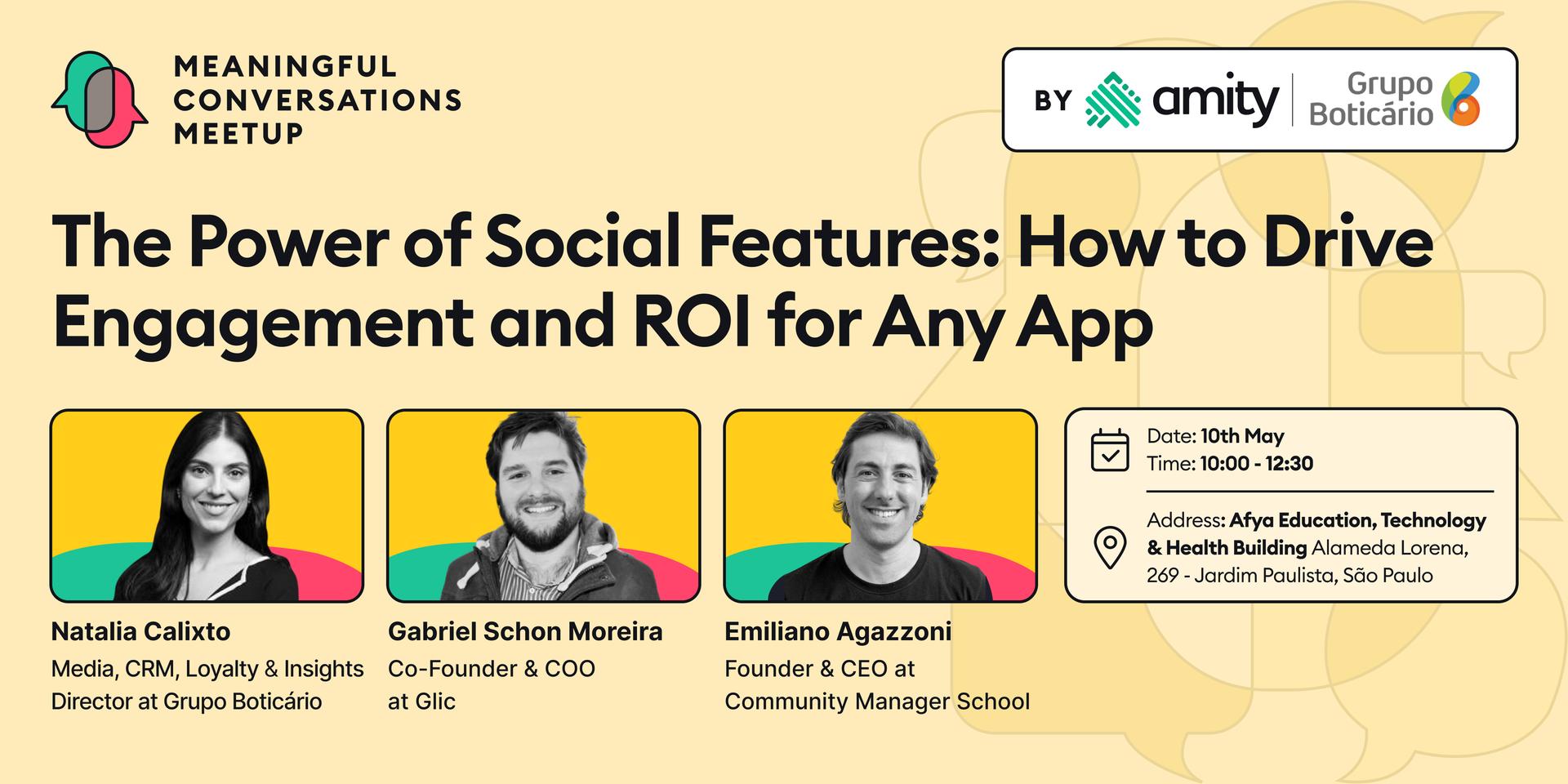 MEANINGFUL CONVERSATIONS MEETUP

BY amity | Grupo Boticário

The Power of Social Features: How to Drive Engagement and ROI for Any App

Natalia Calixto
Media, CRM, Loyalty & Insights Director at Grupo Boticário

Gabriel Schon Moreira
Co-Founder & COO at Glic

Emiliano Agazzoni
Founder & CEO at Community Manager School

Date: 10th May
Time: 10:00 - 12:30

Address: Afya Education, Technology & Health Building Alameda Lorena, 269 - Jardim Paulista, São Paulo